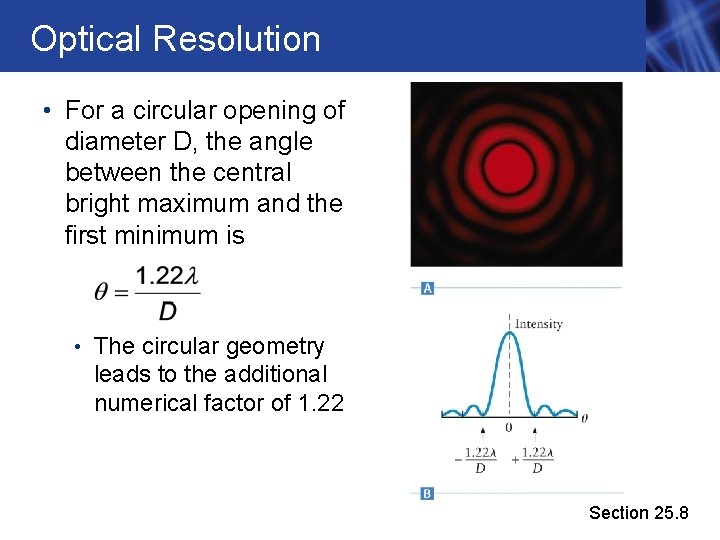 Optical Resolution

• For a circular opening of diameter D, the angle between the central bright maximum and the first minimum is

$\theta = \frac{1.22\lambda}{D}$

• The circular geometry leads to the additional numerical factor of 1.22

A

Intensity

$\theta$

0

$-\frac{1.22\lambda}{D}$ $+\frac{1.22\lambda}{D}$

B

Section 25.8